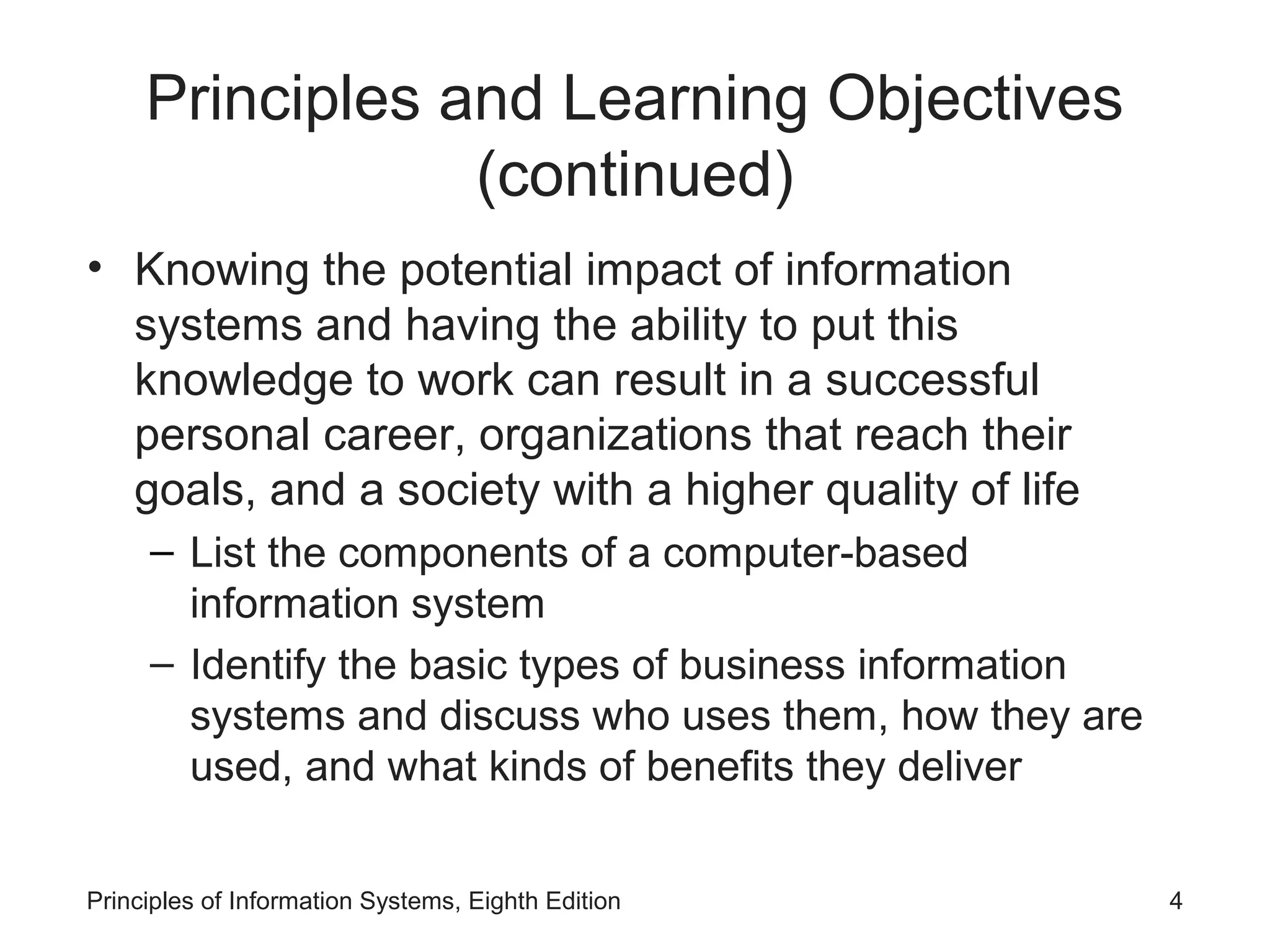 Principles and Learning Objectives (continued)

• Knowing the potential impact of information systems and having the ability to put this knowledge to work can result in a successful personal career, organizations that reach their goals, and a society with a higher quality of life

– List the components of a computer-based information system

– Identify the basic types of business information systems and discuss who uses them, how they are used, and what kinds of benefits they deliver

Principles of Information Systems, Eighth Edition

4